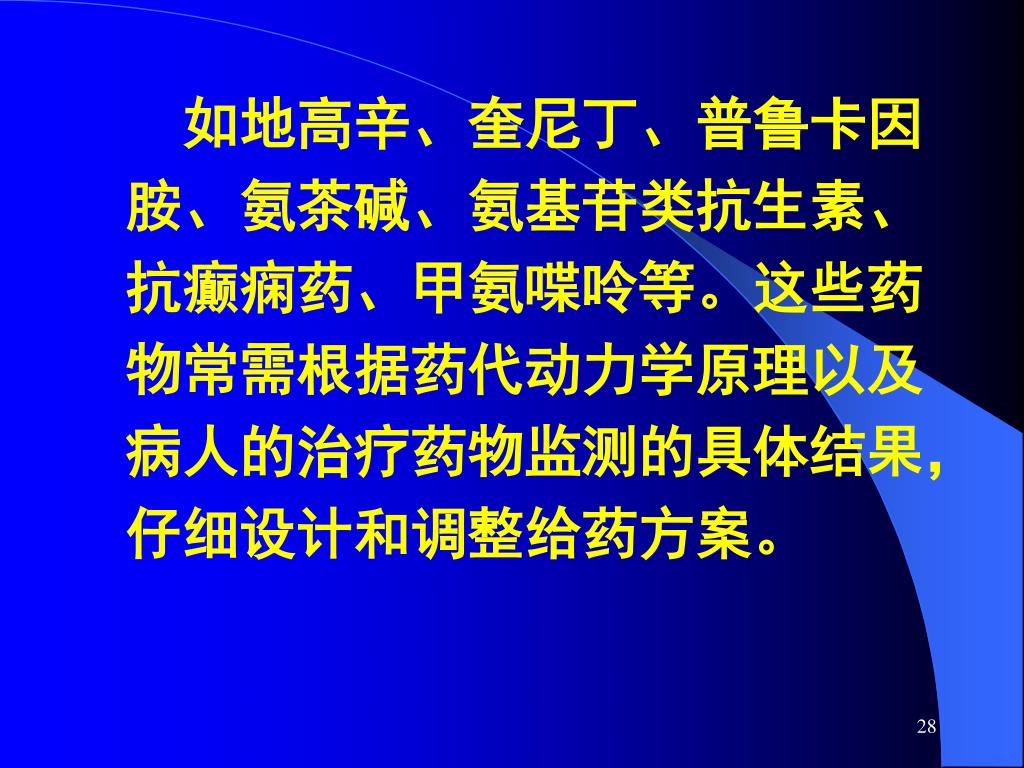 如地高辛、奎尼丁、普鲁卡因胺、氨茶碱、氨基苷类抗生素、抗癫痫药、甲氨喋呤等。这些药物常需根据药代动力学原理以及病人的治疗药物监测的具体结果，仔细设计和调整给药方案。

28